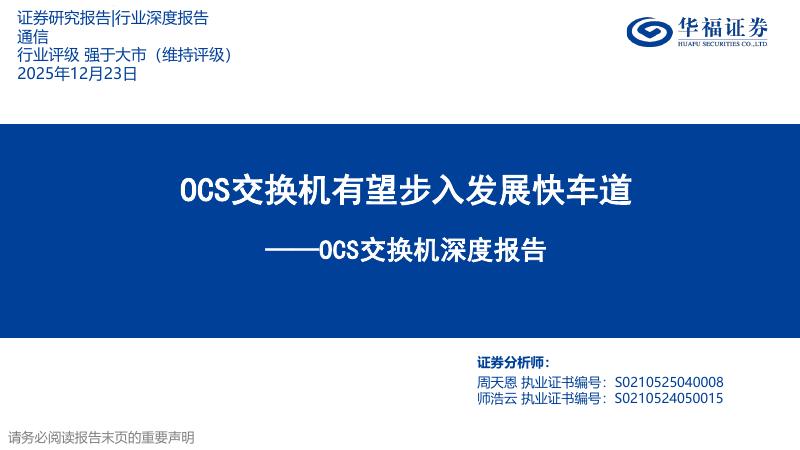 证券研究报告|行业深度报告
通信
行业评级 强于大市（维持评级）
2025年12月23日

华福证券
HUAFU SECURITIES CO.,LTD

OCS交换机有望步入发展快车道

——OCS交换机深度报告

证券分析师：
周天恩 执业证书编号：S0210525040008
师浩云 执业证书编号：S0210524050015

请务必阅读报告末页的重要声明